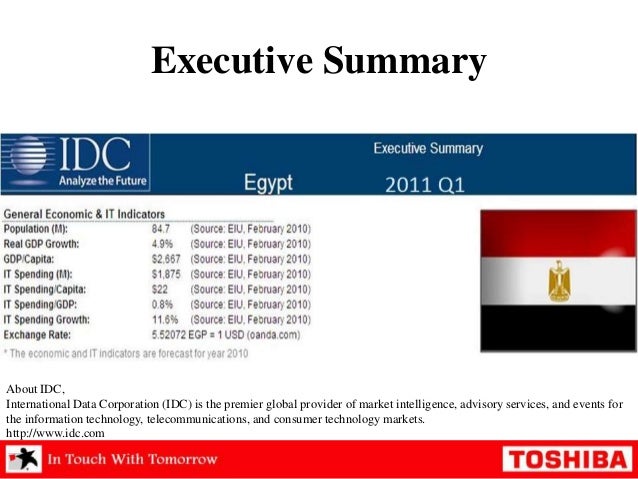 Executive Summary

IDC
Analyze the Future

Executive Summary

Egypt

2011 Q1

General Economic & IT Indicators

| | | |
|---|---|---|
| Population (M): | 84.7 | (Source: EIU, February 2010) |
| Real GDP Growth: | 4.9% | (Source: EIU, February 2010) |
| GDP/Capita: | $2,667 | (Source: EIU, February 2010) |
| IT Spending (M): | $1,875 | (Source: EIU, February 2010) |
| IT Spending/Capita: | $22 | (Source: EIU, February 2010) |
| IT Spending/GDP: | 0.8% | (Source: EIU, February 2010) |
| IT Spending Growth: | 11.6% | (Source: EIU, February 2010) |
| Exchange Rate: | 5.52072 EGP = 1 USD (oanda.com) | |

* The economic and IT indicators are forecast for year 2010

About IDC,
International Data Corporation (IDC) is the premier global provider of market intelligence, advisory services, and events for the information technology, telecommunications, and consumer technology markets.
http://www.idc.com

In Touch With Tomorrow

TOSHIBA